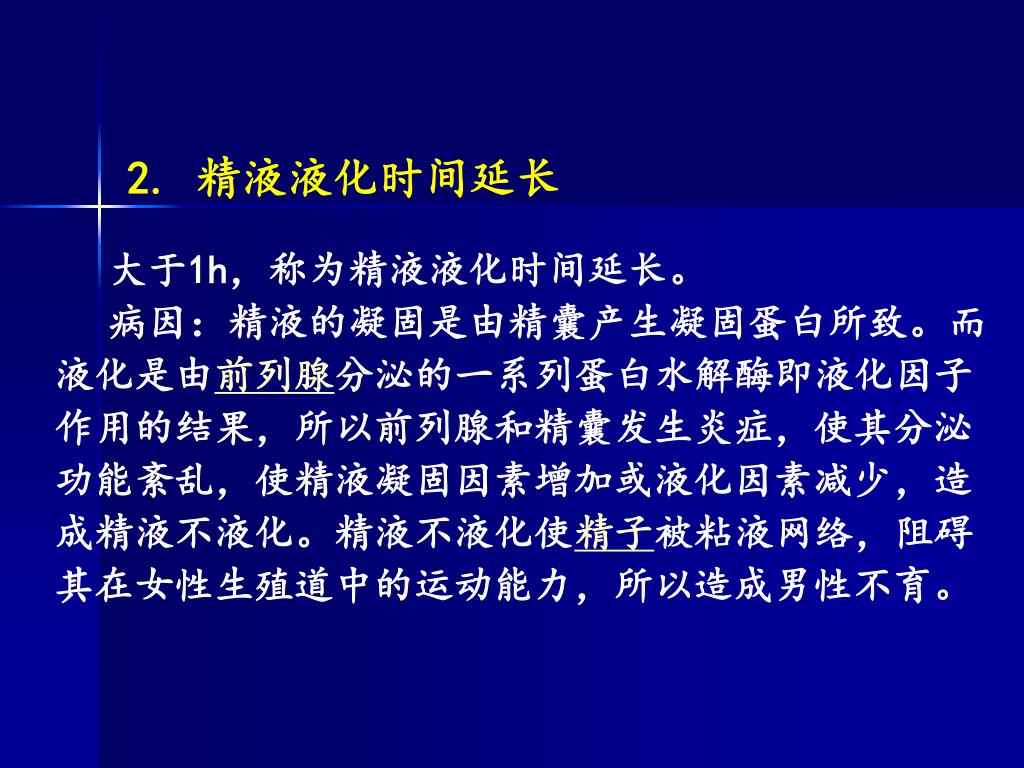 2. 精液液化时间延长

大于1h，称为精液液化时间延长。

病因：精液的凝固是由精囊产生凝固蛋白所致。而液化是由前列腺分泌的一系列蛋白水解酶即液化因子作用的结果，所以前列腺和精囊发生炎症，使其分泌功能紊乱，使精液凝固因素增加或液化因素减少，造成精液不液化。精液不液化使精子被粘液网络，阻碍其在女性生殖道中的运动能力，所以造成男性不育。